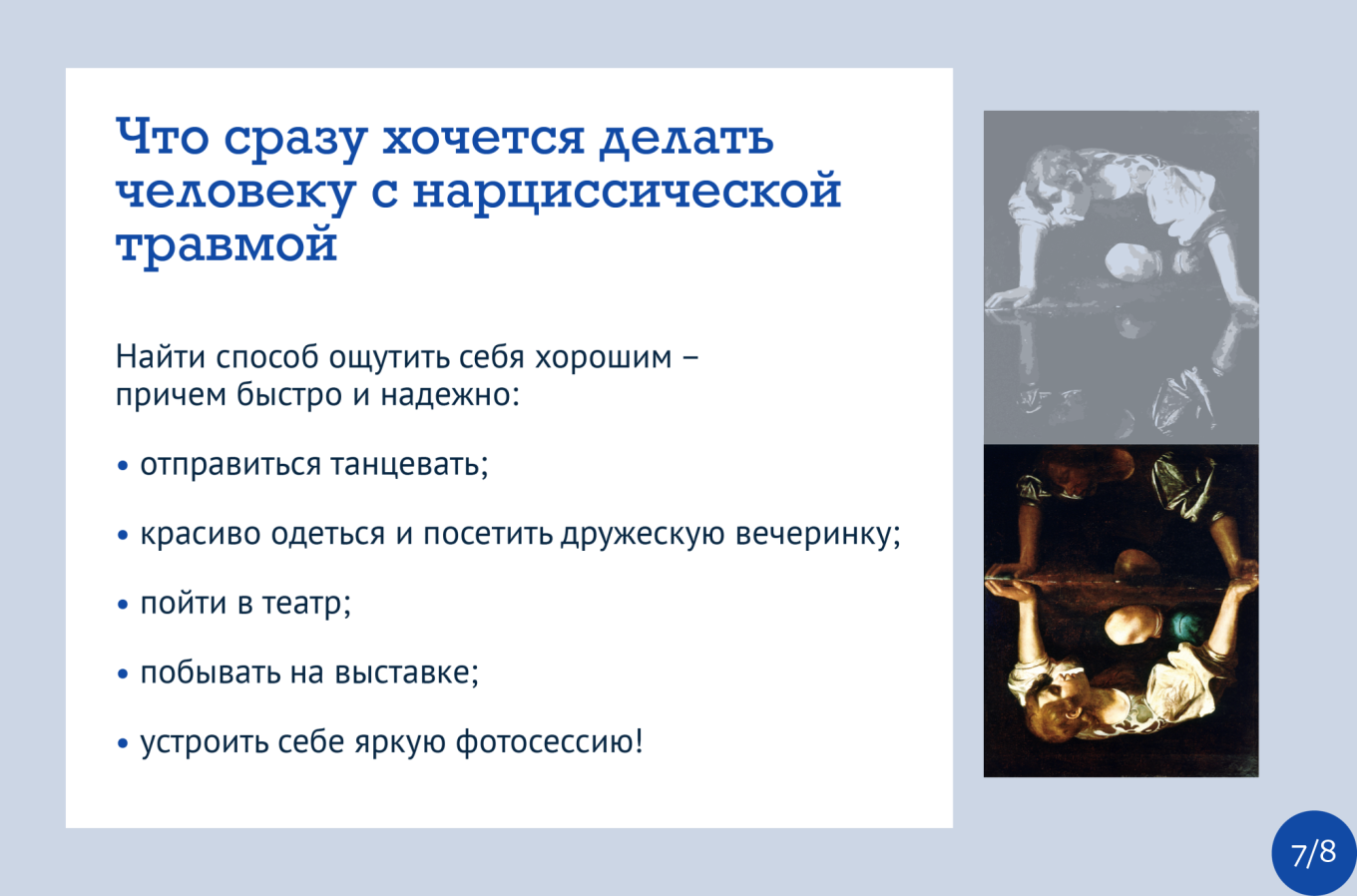 Что сразу хочется делать человеку с нарциссической травмой

Найти способ ощутить себя хорошим – причем быстро и надежно:

• отправиться танцевать;

• красиво одеться и посетить дружескую вечеринку;

• пойти в театр;

• побывать на выставке;

• устроить себе яркую фотосессию!

7/8